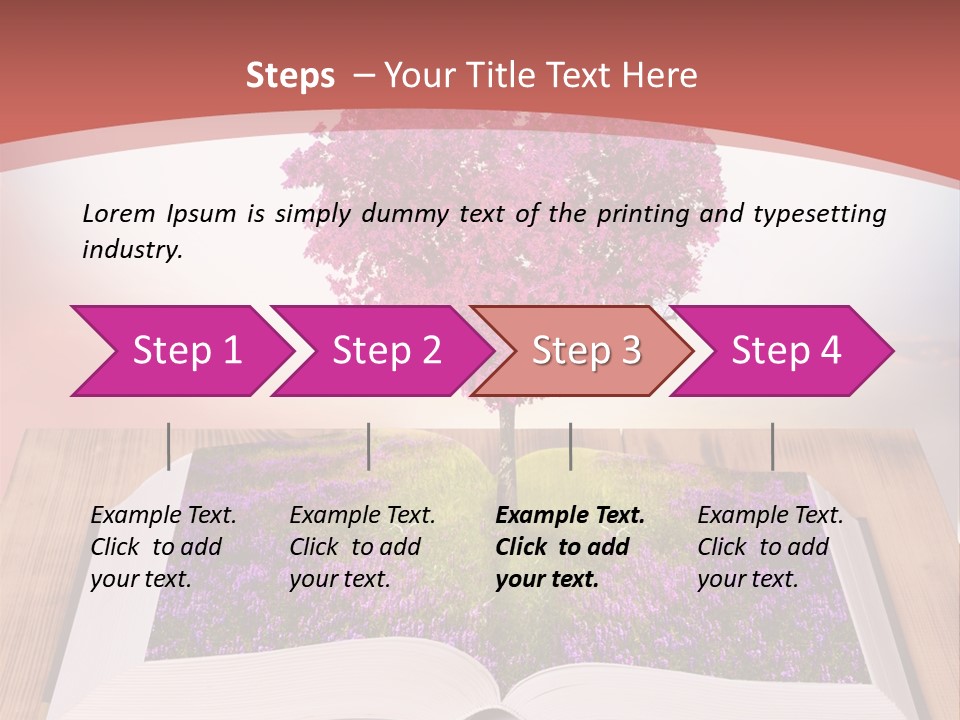 Steps – Your Title Text Here

Lorem Ipsum is simply dummy text of the printing and typesetting industry.

Step 1

Step 2

Step 3

Step 4

Example Text. Click to add your text.

Example Text. Click to add your text.

Example Text. Click to add your text.

Example Text. Click to add your text.